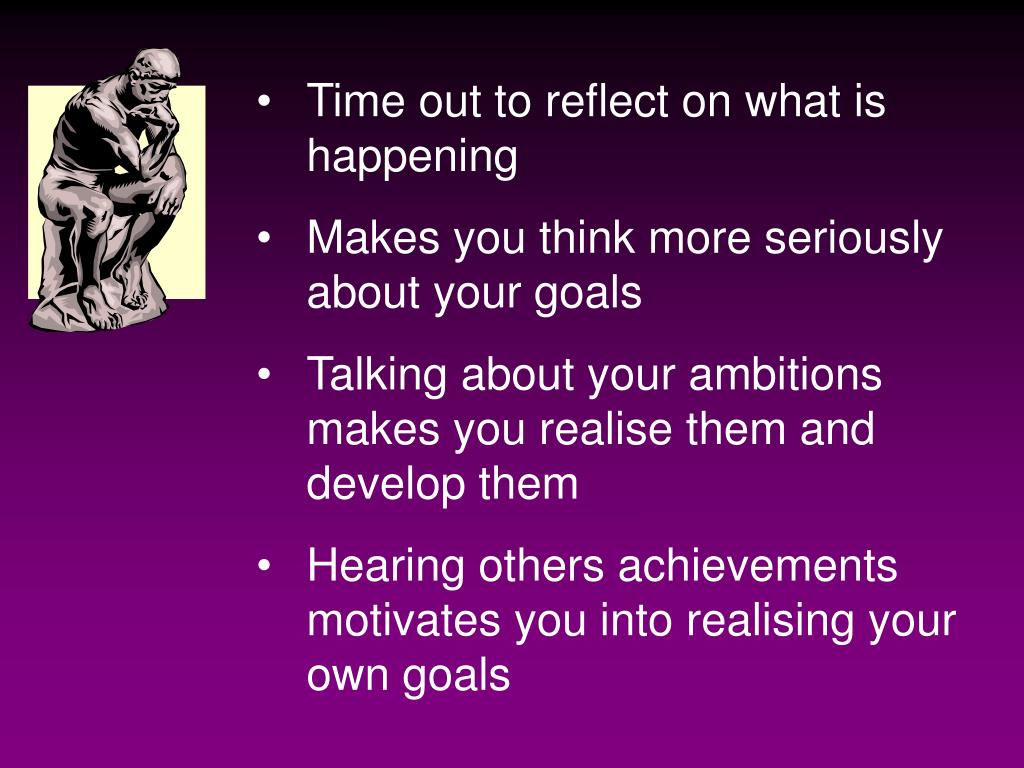 • Time out to reflect on what is happening

• Makes you think more seriously about your goals

• Talking about your ambitions makes you realise them and develop them

• Hearing others achievements motivates you into realising your own goals